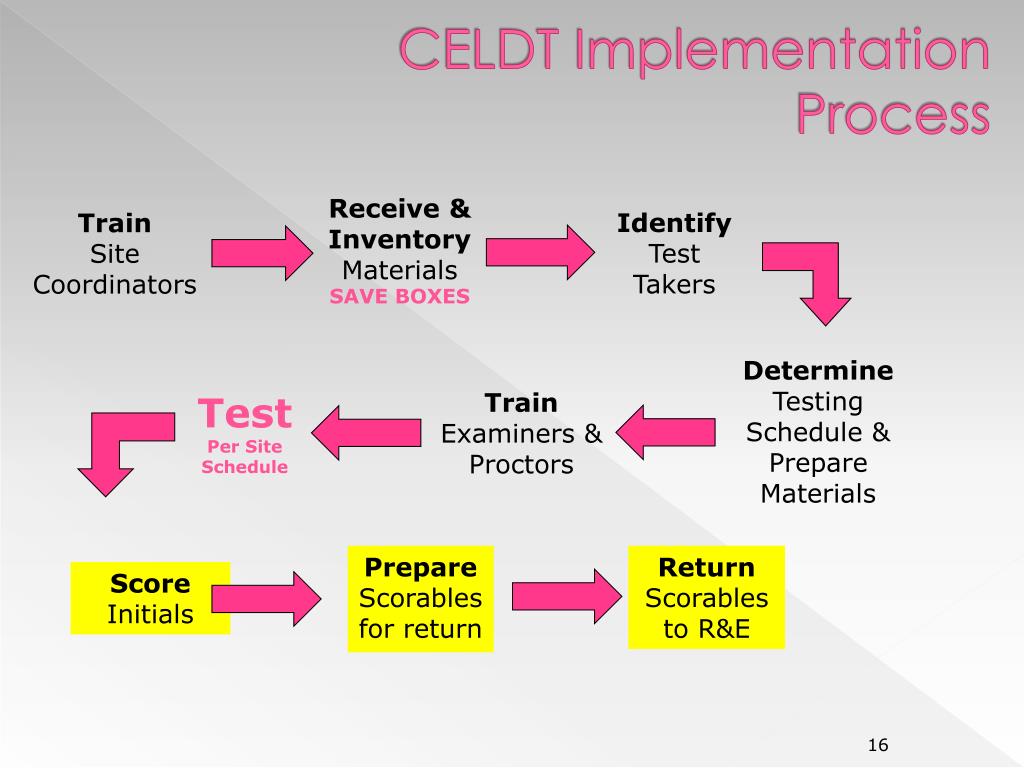 CELDT Implementation Process

Train
Site
Coordinators

Receive &
Inventory
Materials
SAVE BOXES

Identify
Test
Takers

Determine
Testing
Schedule &
Prepare
Materials

Train
Examiners &
Proctors

Test
Per Site
Schedule

Score
Initials

Prepare
Scorables
for return

Return
Scorables
to R&E

16